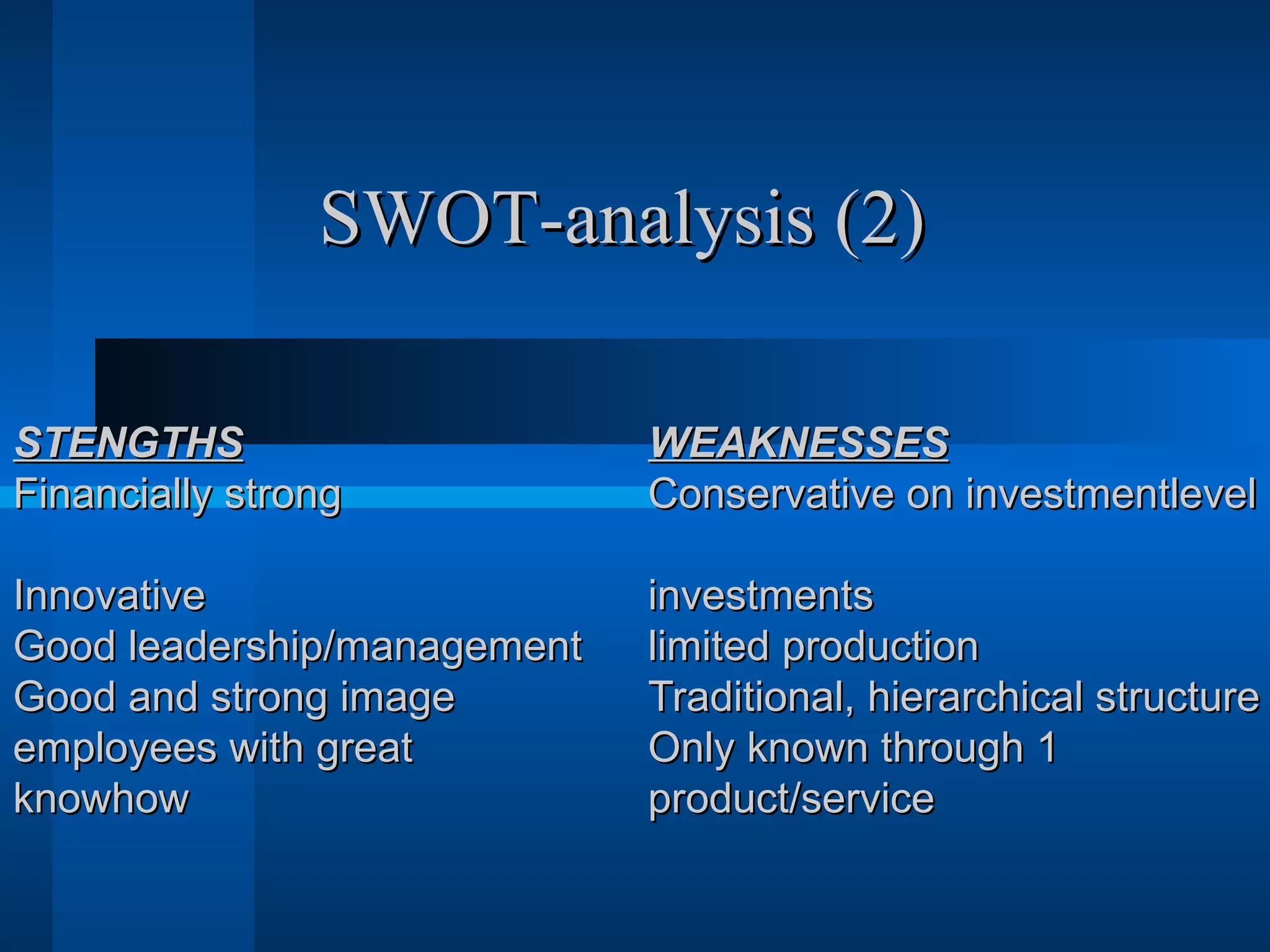 SWOT-analysis (2)

STENGTHS
Financially strong

Innovative
Good leadership/management
Good and strong image
employees with great knowhow

WEAKNESSES
Conservative on investmentlevel

investments
limited production
Traditional, hierarchical structure
Only known through 1 product/service